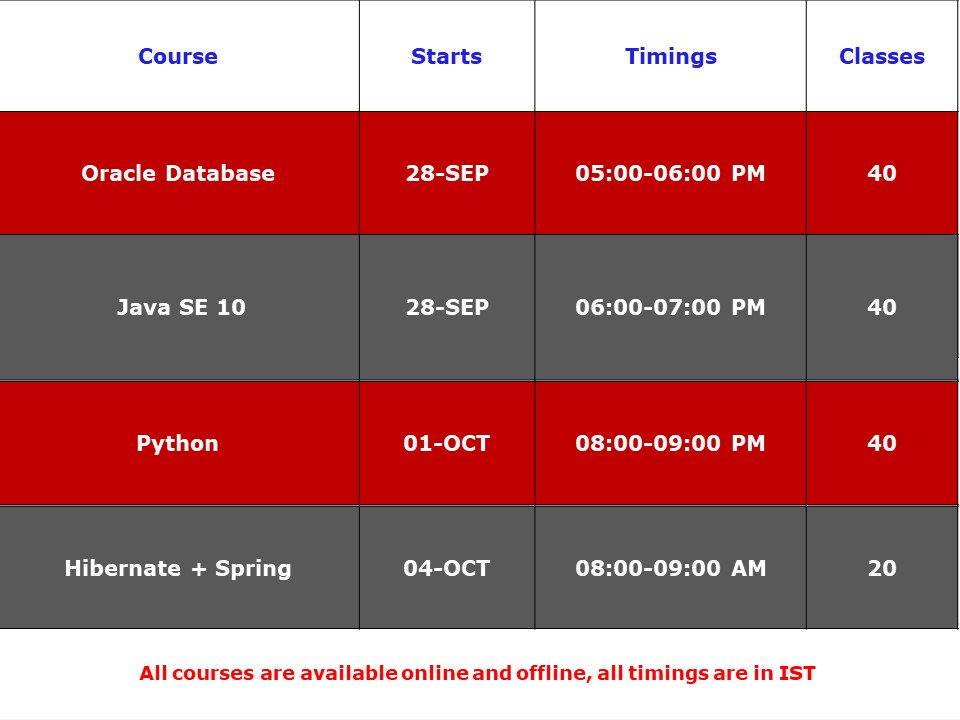 | Course | Starts | Timings | Classes |
|---|---|---|---|
| Oracle Database | 28-SEP | 05:00-06:00 PM | 40 |
| Java SE 10 | 28-SEP | 06:00-07:00 PM | 40 |
| Python | 01-OCT | 08:00-09:00 PM | 40 |
| Hibernate + Spring | 04-OCT | 08:00-09:00 AM | 20 |

All courses are available online and offline, all timings are in IST